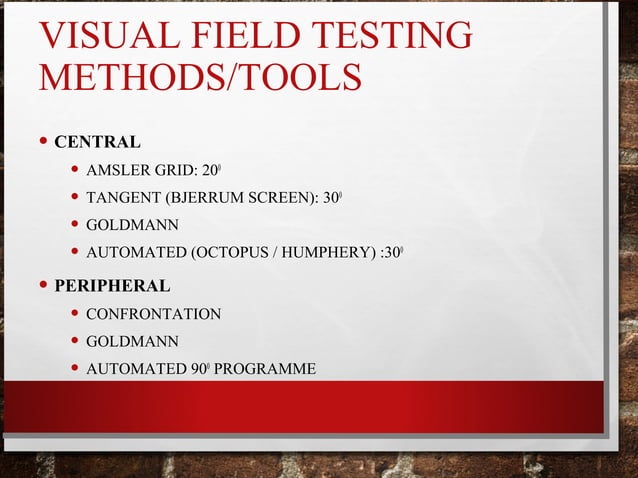 VISUAL FIELD TESTING METHODS/TOOLS

• CENTRAL
  • AMSLER GRID: $20^0$
  • TANGENT (BJERRUM SCREEN): $30^0$
  • GOLDMANN
  • AUTOMATED (OCTOPUS / HUMPHERY) :$30^0$
• PERIPHERAL
  • CONFRONTATION
  • GOLDMANN
  • AUTOMATED $90^0$ PROGRAMME